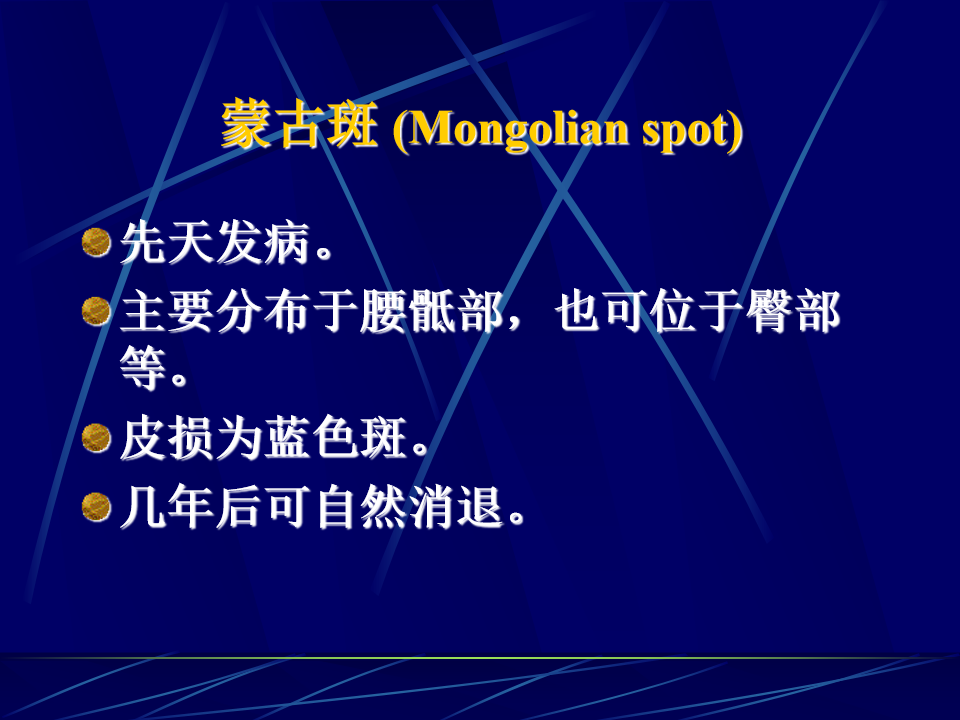 蒙古斑 (Mongolian spot)

先天发病。

主要分布于腰骶部，也可位于臀部等。

皮损为蓝色斑。

几年后可自然消退。